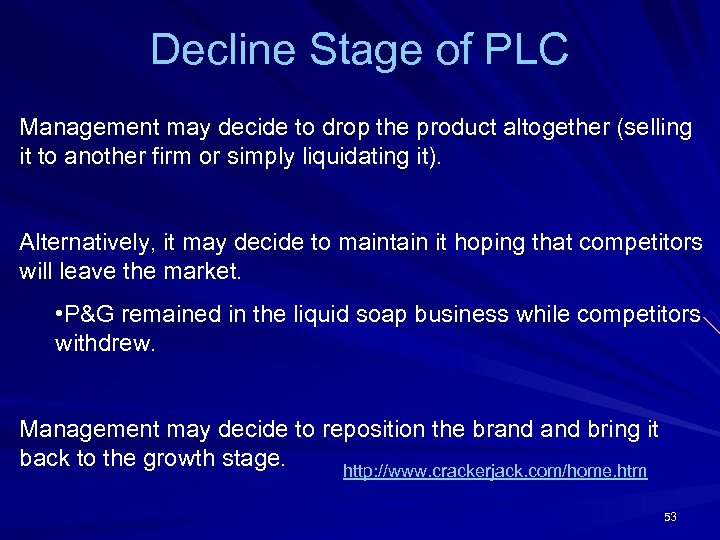 Decline Stage of PLC

Management may decide to drop the product altogether (selling it to another firm or simply liquidating it).

Alternatively, it may decide to maintain it hoping that competitors will leave the market.

•P&G remained in the liquid soap business while competitors withdrew.

Management may decide to reposition the brand and bring it back to the growth stage.

http://www.crackerjack.com/home.htm

53